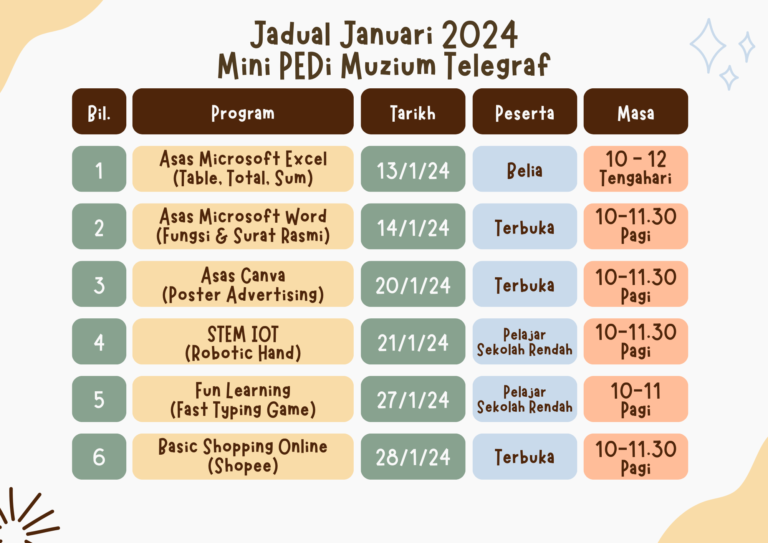 Jadual Januari 2024
Mini PEDi Muzium Telegraf

| Bil. | Program | Tarikh | Peserta | Masa |
|---|---|---|---|---|
| 1 | Asas Microsoft Excel (Table, Total, Sum) | 13/1/24 | Belia | 10 - 12 Tengahari |
| 2 | Asas Microsoft Word (Fungsi & Surat Rasmi) | 14/1/24 | Terbuka | 10-11.30 Pagi |
| 3 | Asas Canva (Poster Advertising) | 20/1/24 | Terbuka | 10-11.30 Pagi |
| 4 | STEM IOT (Robotic Hand) | 21/1/24 | Pelajar Sekolah Rendah | 10-11.30 Pagi |
| 5 | Fun Learning (Fast Typing Game) | 27/1/24 | Pelajar Sekolah Rendah | 10-11 Pagi |
| 6 | Basic Shopping Online (Shopee) | 28/1/24 | Terbuka | 10-11.30 Pagi |